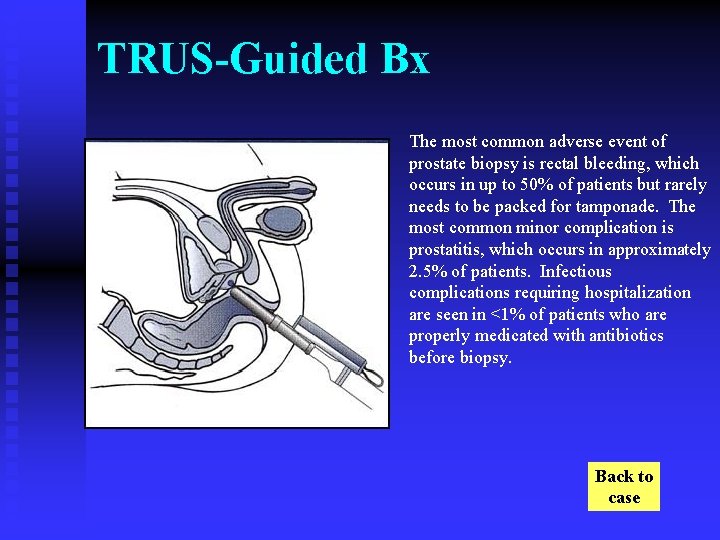 TRUS-Guided Bx

The most common adverse event of prostate biopsy is rectal bleeding, which occurs in up to 50% of patients but rarely needs to be packed for tamponade. The most common minor complication is prostatitis, which occurs in approximately 2.5% of patients. Infectious complications requiring hospitalization are seen in <1% of patients who are properly medicated with antibiotics before biopsy.

Back to case